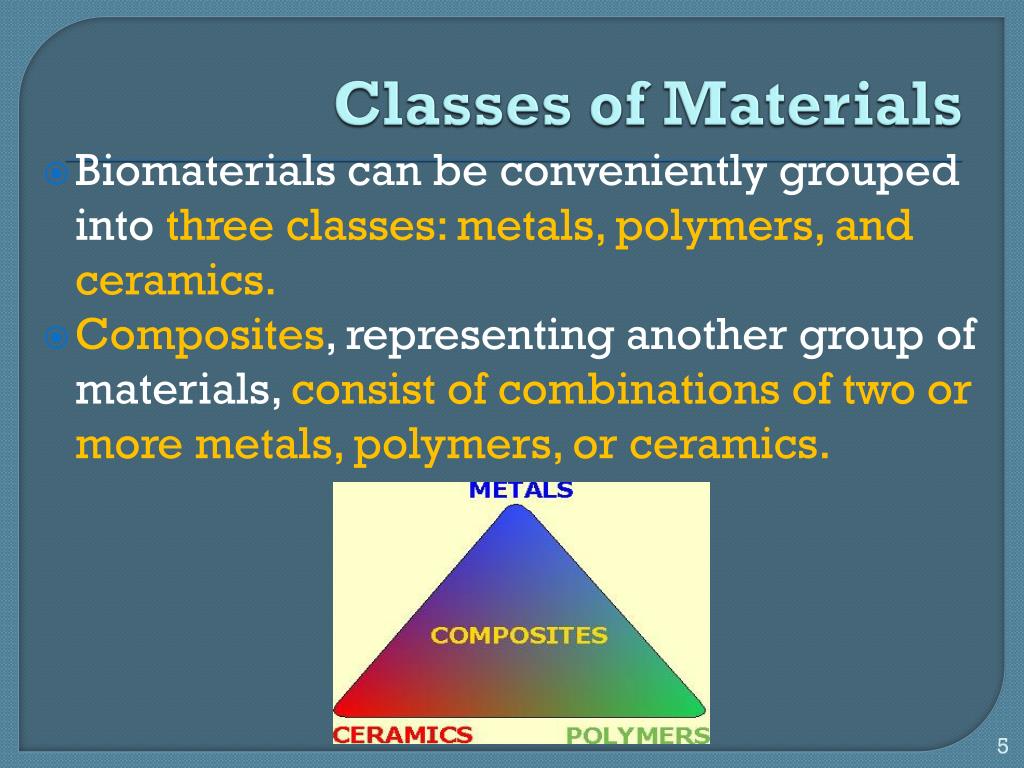 Classes of Materials

Biomaterials can be conveniently grouped into three classes: metals, polymers, and ceramics.

Composites, representing another group of materials, consist of combinations of two or more metals, polymers, or ceramics.

METALS
COMPOSITES
CERAMICS
POLYMERS

5